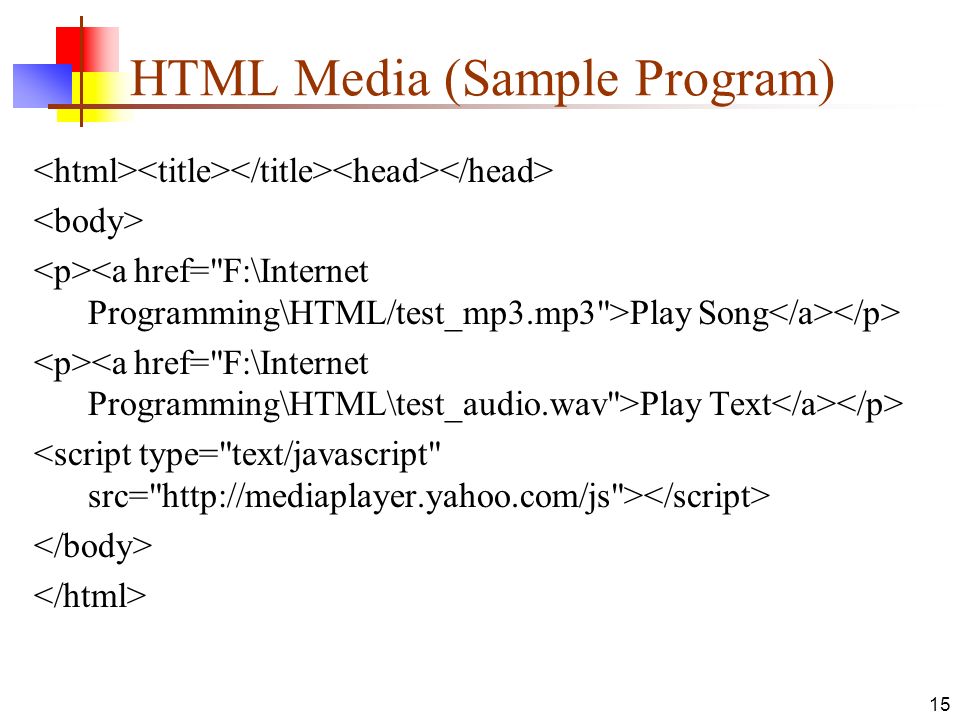 HTML Media (Sample Program)

<html><title></title><head></head>

<body>

<p><a href="F:\Internet Programming\HTML/test_mp3.mp3">Play Song</a></p>

<p><a href="F:\Internet Programming\HTML\test_audio.wav">Play Text</a></p>

<script type="text/javascript" src="http://mediaplayer.yahoo.com/js"></script>

</body>

</html>

15